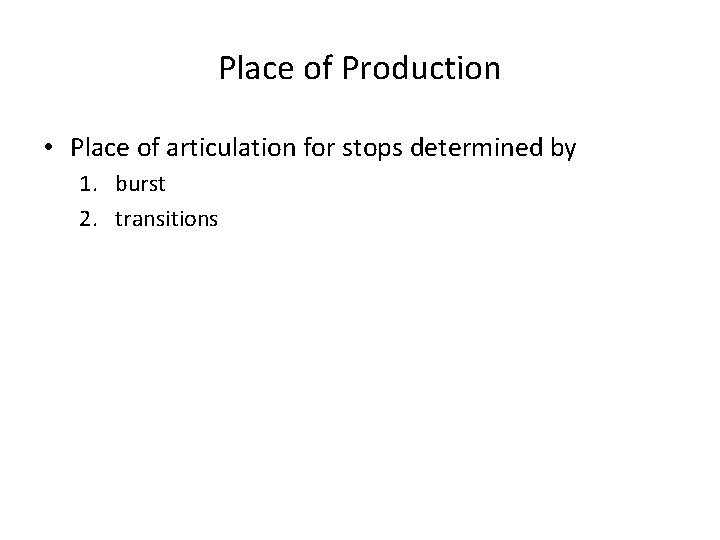 Place of Production

• Place of articulation for stops determined by
1. burst
2. transitions